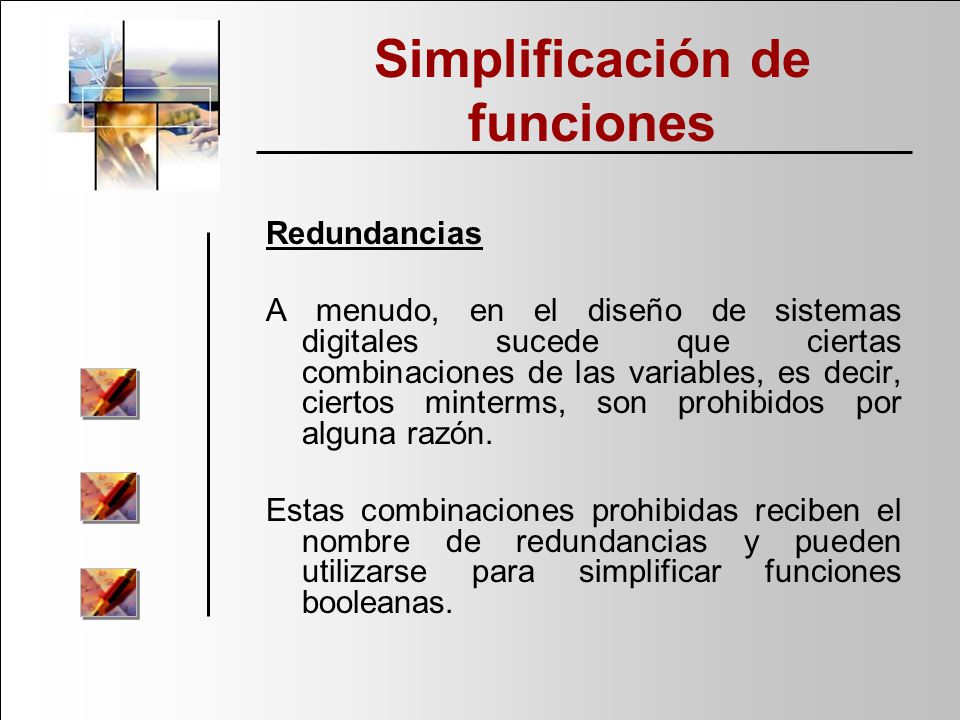 Simplificación de funciones

Redundancias

A menudo, en el diseño de sistemas digitales sucede que ciertas combinaciones de las variables, es decir, ciertos minterms, son prohibidos por alguna razón.

Estas combinaciones prohibidas reciben el nombre de redundancias y pueden utilizarse para simplificar funciones booleanas.